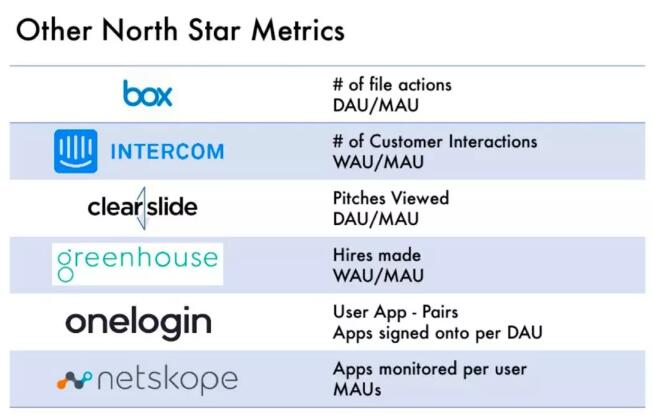 Other North Star Metrics

| | |
|---|---|
| box | # of file actions DAU/MAU |
| INTERCOM | # of Customer Interactions WAU/MAU |
| clearslide | Pitches Viewed DAU/MAU |
| greenhouse | Hires made WAU/MAU |
| onelogin | User App - Pairs Apps signed onto per DAU |
| netskope | Apps monitored per user MAUs |